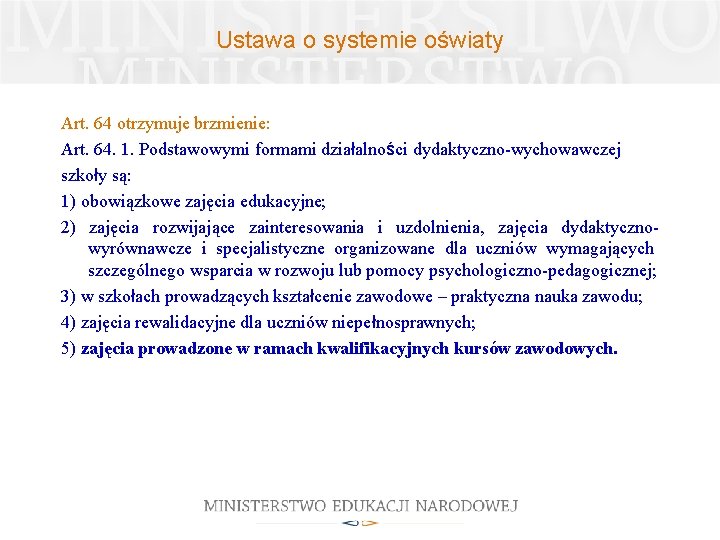 MINISTERSTWO
MINISTERSTWO

Ustawa o systemie oświaty

Art. 64 otrzymuje brzmienie:

Art. 64. 1. Podstawowymi formami działalności dydaktyczno-wychowawczej szkoły są:

1) obowiązkowe zajęcia edukacyjne;

2) zajęcia rozwijające zainteresowania i uzdolnienia, zajęcia dydaktyczno-wyrównawcze i specjalistyczne organizowane dla uczniów wymagających szczególnego wsparcia w rozwoju lub pomocy psychologiczno-pedagogicznej;

3) w szkołach prowadzących kształcenie zawodowe – praktyczna nauka zawodu;

4) zajęcia rewalidacyjne dla uczniów niepełnosprawnych;

5) zajęcia prowadzone w ramach kwalifikacyjnych kursów zawodowych.

MINISTERSTWO EDUKACJI NARODOWEJ